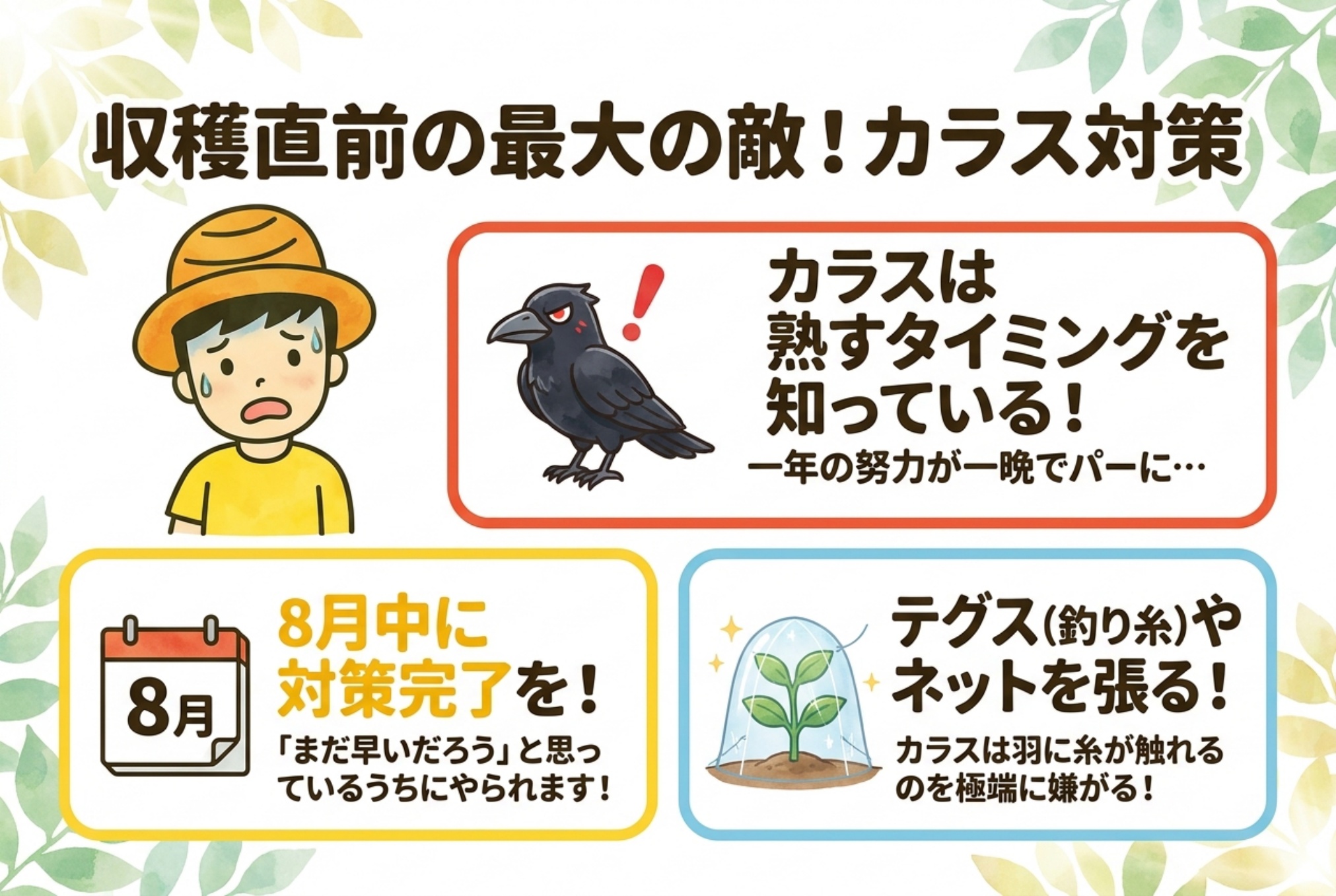 収穫直前の最大の敵！カラス対策

カラスは熟すタイミングを知っている！

一年の努力が一晩でパーに…

8月

8月中に対策完了を！

「まだ早いだろう」と思っているうちにやられます！

テグス(釣り糸)やネットを張る！

カラスは羽に糸が触れるのを極端に嫌がる！